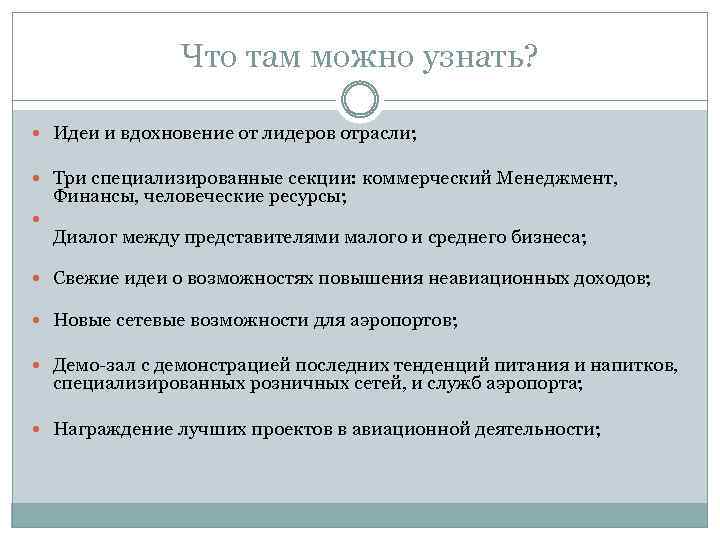 Что там можно узнать?

Идеи и вдохновение от лидеров отрасли;

Три специализированные секции: коммерческий Менеджмент, Финансы, человеческие ресурсы;

Диалог между представителями малого и среднего бизнеса;

Свежие идеи о возможностях повышения неавиационных доходов;

Новые сетевые возможности для аэропортов;

Демо-зал с демонстрацией последних тенденций питания и напитков, специализированных розничных сетей, и служб аэропорта;

Награждение лучших проектов в авиационной деятельности;